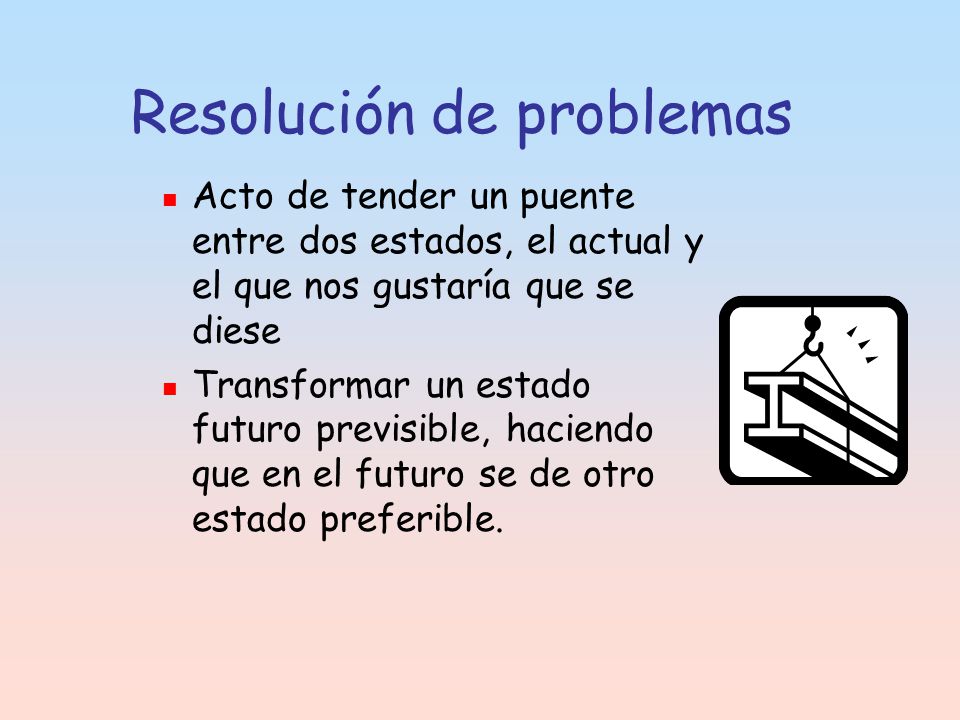 Resolución de problemas

- Acto de tender un puente entre dos estados, el actual y el que nos gustaría que se diese
- Transformar un estado futuro previsible, haciendo que en el futuro se de otro estado preferible.